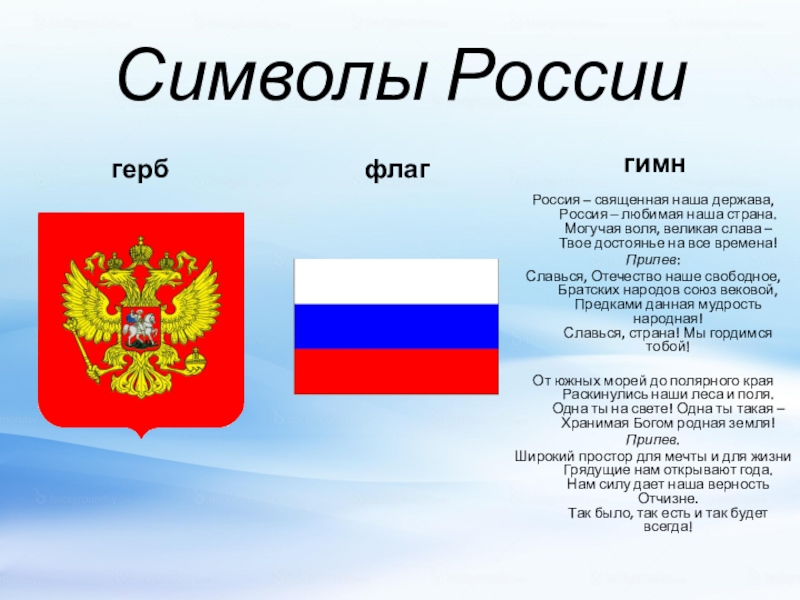 Символы России

герб

флаг

гимн

Россия – священная наша держава,
Россия – любимая наша страна.
Могучая воля, великая слава –
Твое достоянье на все времена!
Припев:
Славься, Отечество наше свободное,
Братских народов союз вековой,
Предками данная мудрость народная!
Славься, страна! Мы гордимся тобой!

От южных морей до полярного края
Раскинулись наши леса и поля.
Одна ты на свете! Одна ты такая –
Хранимая Богом родная земля!
Припев.
Широкий простор для мечты и для жизни
Грядущие нам открывают года.
Нам силу дает наша верность Отчизне.
Так было, так есть и так будет всегда!